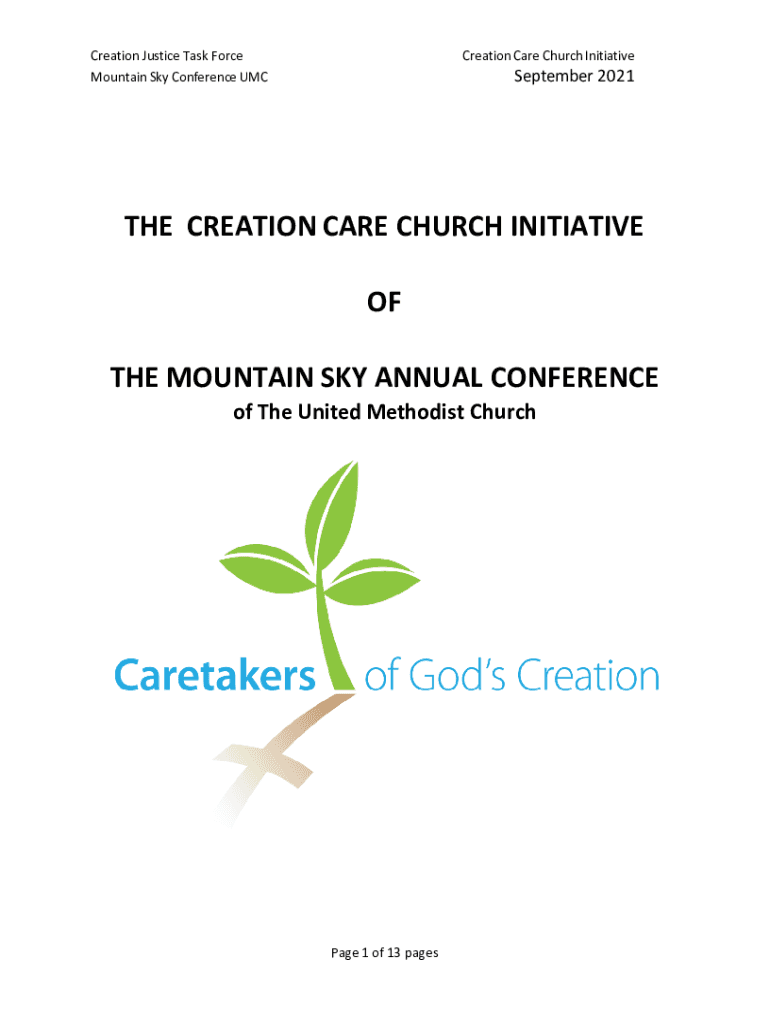 Creation Justice Task Force
Mountain Sky Conference UMC

Creation Care Church Initiative
September 2021

THE CREATION CARE CHURCH INITIATIVE

OF

THE MOUNTAIN SKY ANNUAL CONFERENCE
of The United Methodist Church

Caretakers of God's Creation

Page 1 of 13 pages